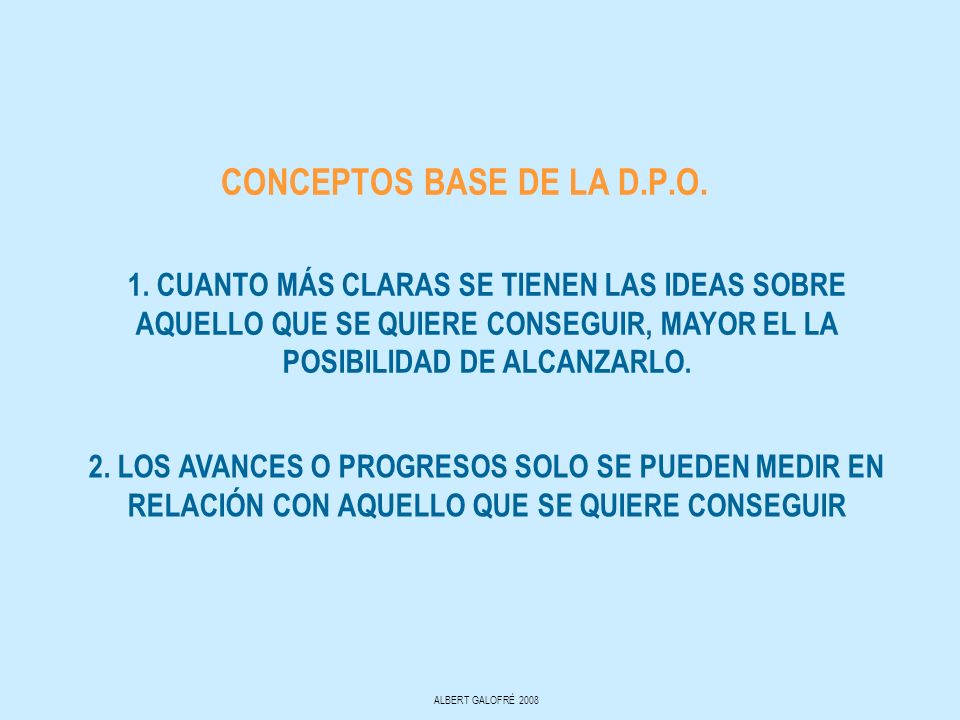 CONCEPTOS BASE DE LA D.P.O.

1. CUANTO MÁS CLARAS SE TIENEN LAS IDEAS SOBRE AQUELLO QUE SE QUIERE CONSEGUIR, MAYOR EL LA POSIBILIDAD DE ALCANZARLO.

2. LOS AVANCES O PROGRESOS SOLO SE PUEDEN MEDIR EN RELACIÓN CON AQUELLO QUE SE QUIERE CONSEGUIR

ALBERT GALOFRÉ 2008